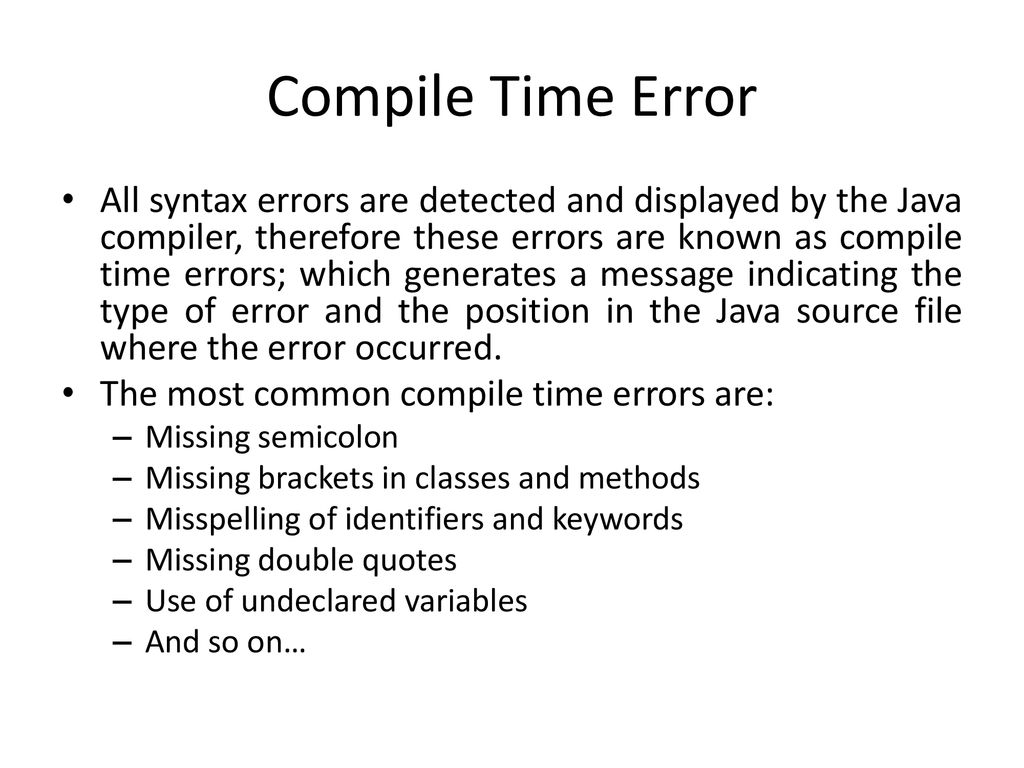 Compile Time Error

• All syntax errors are detected and displayed by the Java compiler, therefore these errors are known as compile time errors; which generates a message indicating the type of error and the position in the Java source file where the error occurred.

• The most common compile time errors are:
– Missing semicolon
– Missing brackets in classes and methods
– Misspelling of identifiers and keywords
– Missing double quotes
– Use of undeclared variables
– And so on…